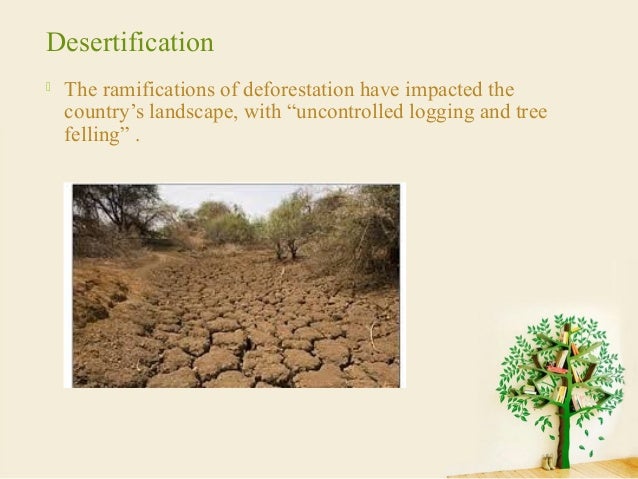 Desertification

The ramifications of deforestation have impacted the country’s landscape, with “uncontrolled logging and tree felling” .